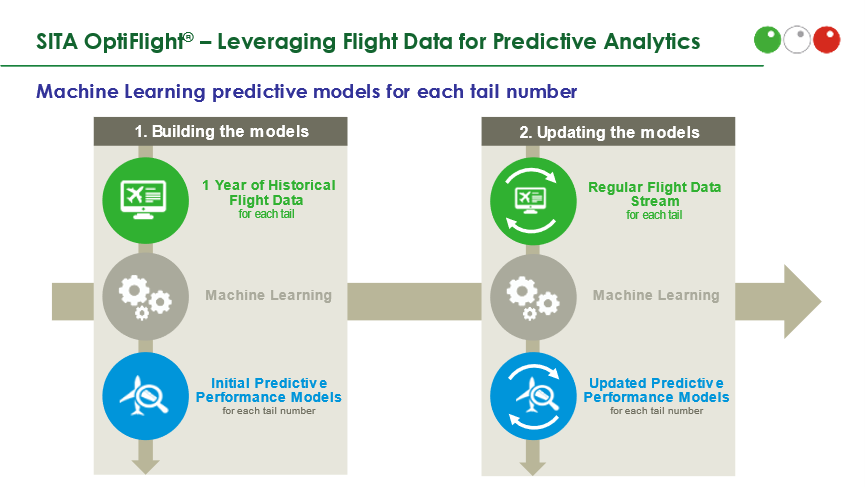 SITA OptiFlight® – Leveraging Flight Data for Predictive Analytics

Machine Learning predictive models for each tail number

1. Building the models

1 Year of Historical Flight Data
for each tail

Machine Learning

Initial Predictive Performance Models
for each tail number

2. Updating the models

Regular Flight Data Stream
for each tail

Machine Learning

Updated Predictive Performance Models
for each tail number